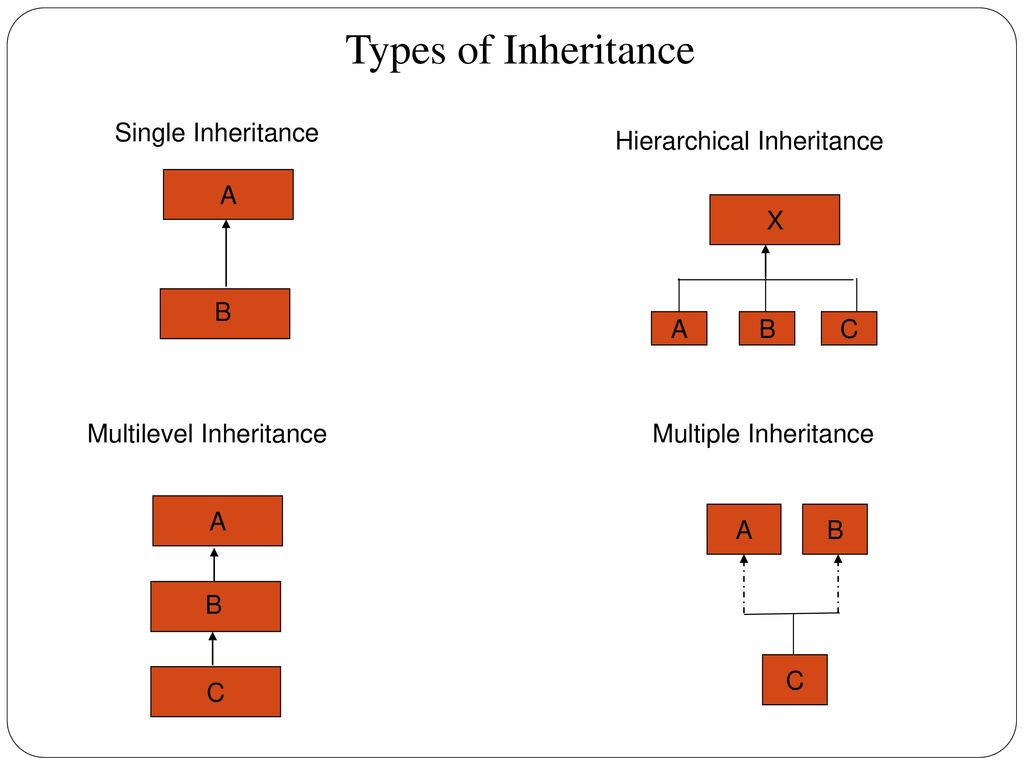 Types of Inheritance

Single Inheritance

A

B

Hierarchical Inheritance

X

A B C

Multilevel Inheritance

A

B

C

Multiple Inheritance

A B

C